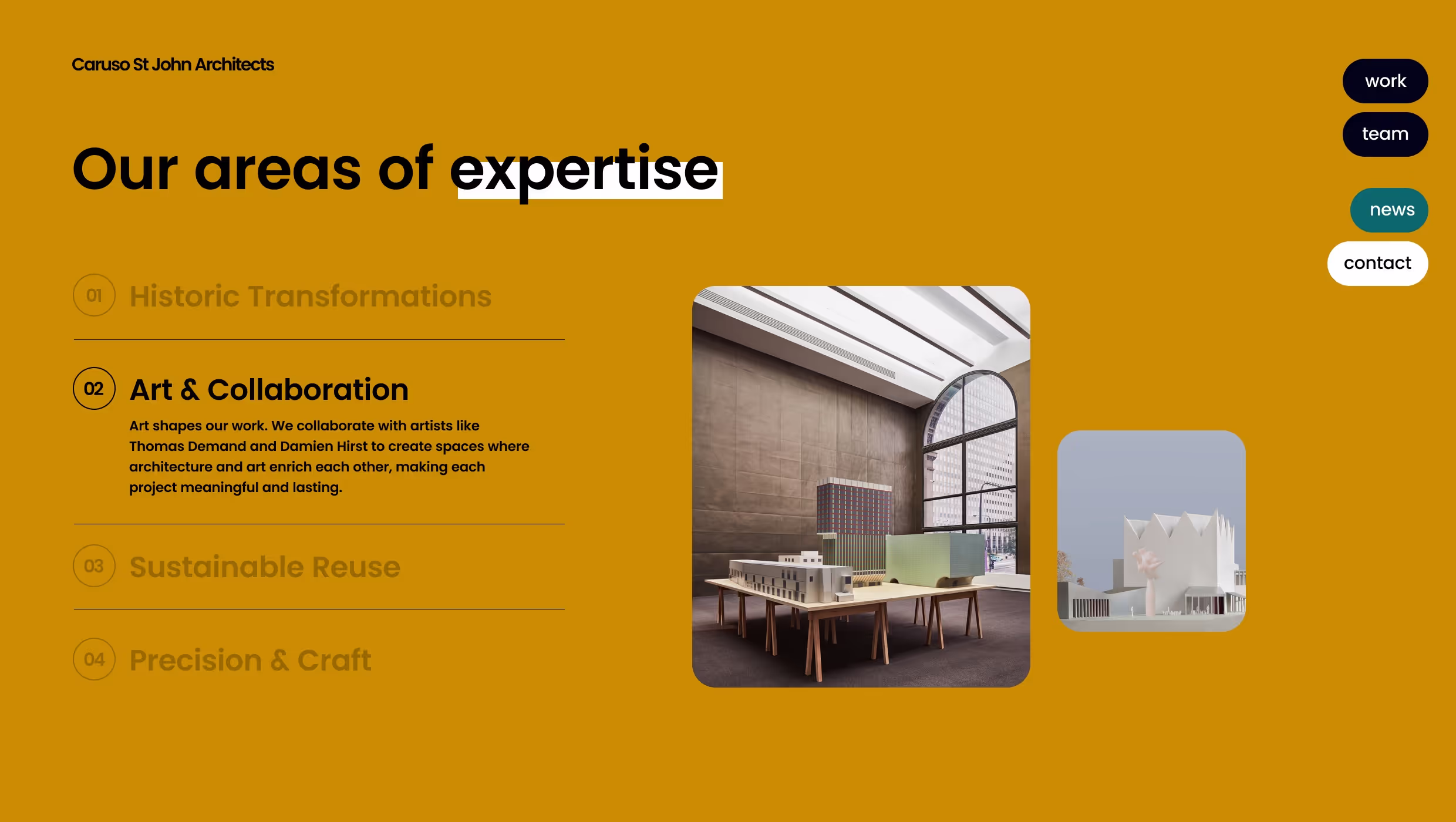 Caruso St John Architects

work

team

news

contact

Our areas of expertise

01 Historic Transformations

02 Art & Collaboration

Art shapes our work. We collaborate with artists like Thomas Demand and Damien Hirst to create spaces where architecture and art enrich each other, making each project meaningful and lasting.

03 Sustainable Reuse

04 Precision & Craft